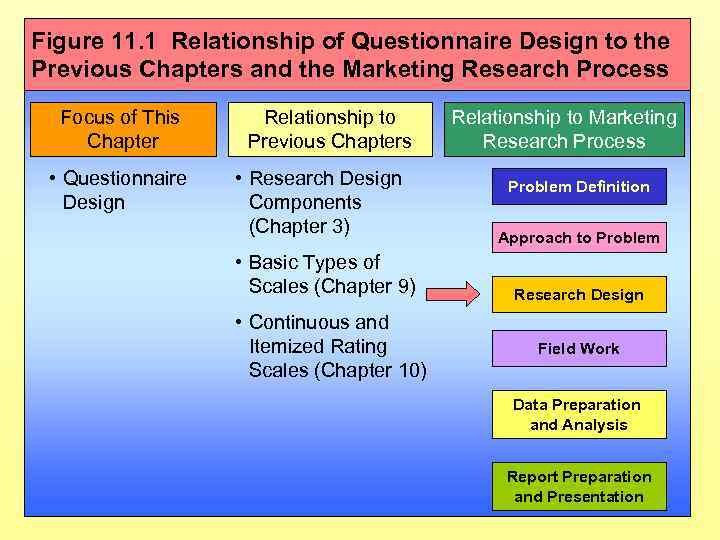 Figure 11.1 Relationship of Questionnaire Design to the Previous Chapters and the Marketing Research Process

Focus of This Chapter

• Questionnaire Design

Relationship to Previous Chapters

• Research Design Components (Chapter 3)

• Basic Types of Scales (Chapter 9)

• Continuous and Itemized Rating Scales (Chapter 10)

Relationship to Marketing Research Process

Problem Definition

Approach to Problem

Research Design

Field Work

Data Preparation and Analysis

Report Preparation and Presentation